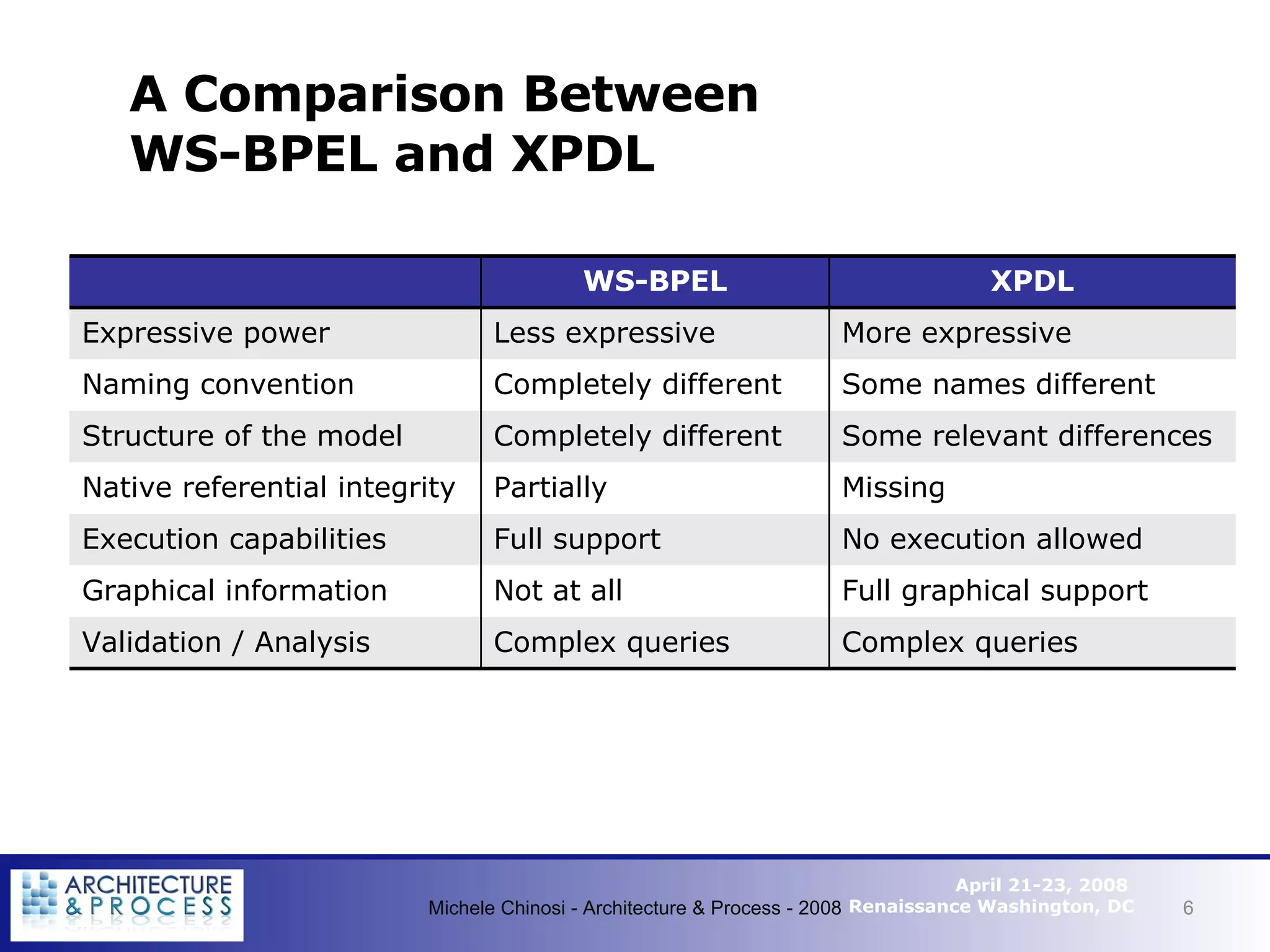 A Comparison Between WS-BPEL and XPDL

| | WS-BPEL | XPDL |
|---|---|---|
| Expressive power | Less expressive | More expressive |
| Naming convention | Completely different | Some names different |
| Structure of the model | Completely different | Some relevant differences |
| Native referential integrity | Partially | Missing |
| Execution capabilities | Full support | No execution allowed |
| Graphical information | Not at all | Full graphical support |
| Validation / Analysis | Complex queries | Complex queries |

ARCHITECTURE & PROCESS

Michele Chinosi - Architecture & Process - 2008

April 21-23, 2008
Renaissance Washington, DC

6